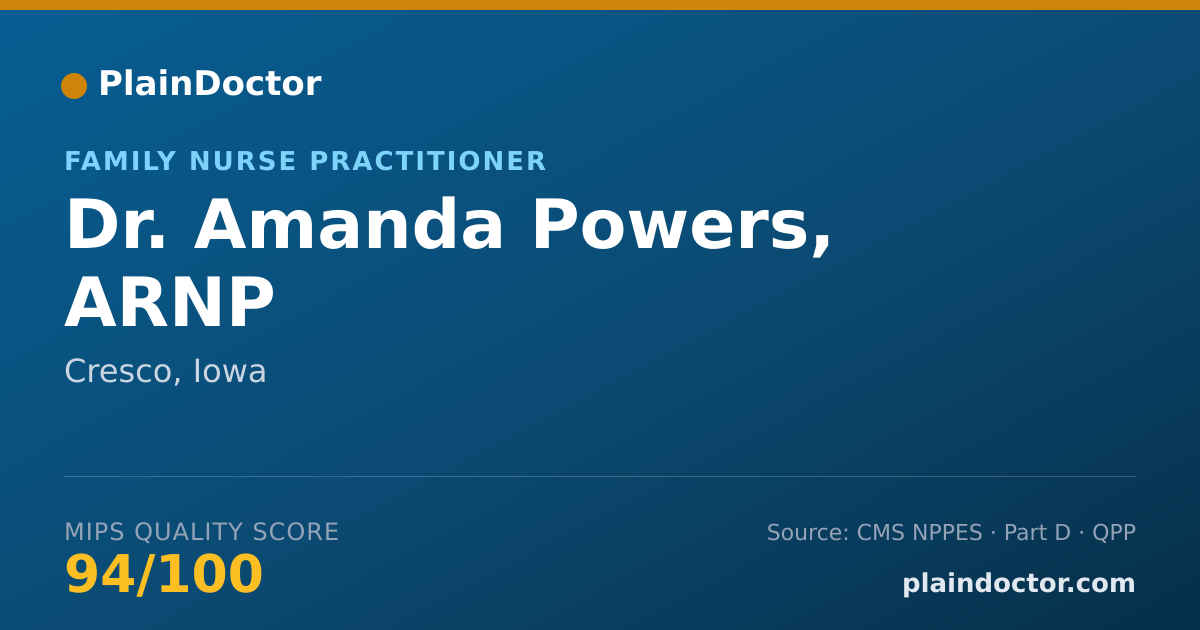 PlainDoctor

FAMILY NURSE PRACTITIONER

Dr. Amanda Powers, ARNP

Cresco, Iowa

MIPS QUALITY SCORE

94/100

Source: CMS NPPES · Part D · QPP

plaindoctor.com